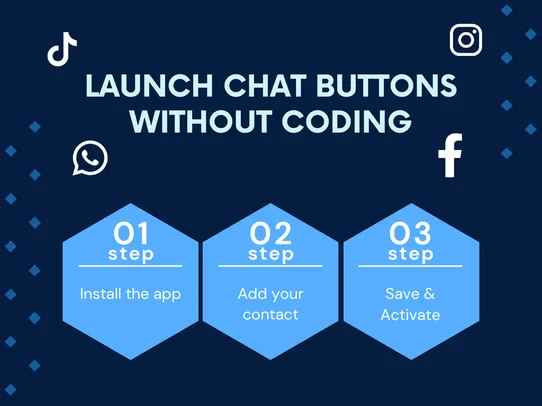 LAUNCH CHAT BUTTONS WITHOUT CODING

01
step
Install the app

02
step
Add your contact

03
step
Save & Activate